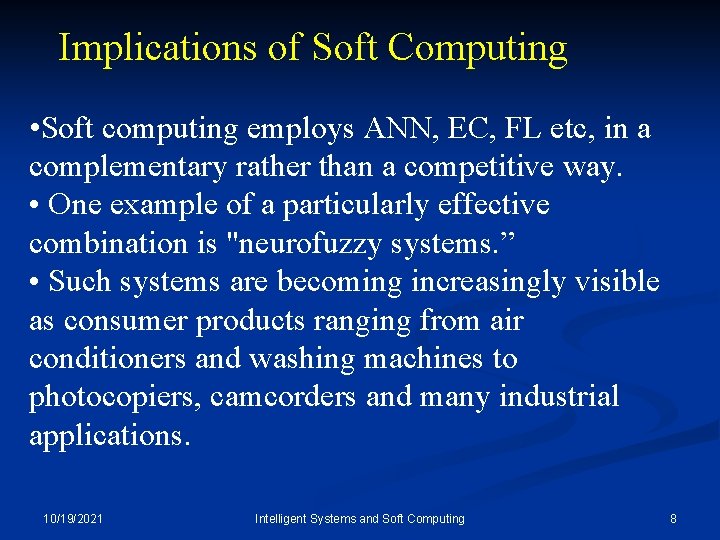 Implications of Soft Computing

•Soft computing employs ANN, EC, FL etc, in a complementary rather than a competitive way.
• One example of a particularly effective combination is "neurofuzzy systems.”
• Such systems are becoming increasingly visible as consumer products ranging from air conditioners and washing machines to photocopiers, camcorders and many industrial applications.

10/19/2021 Intelligent Systems and Soft Computing 8